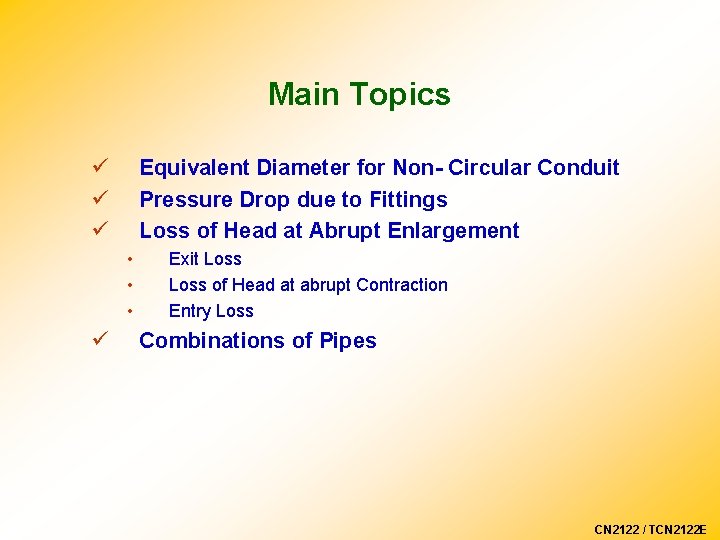 Main Topics

✓ Equivalent Diameter for Non- Circular Conduit
✓ Pressure Drop due to Fittings
✓ Loss of Head at Abrupt Enlargement
• Exit Loss
• Loss of Head at abrupt Contraction
• Entry Loss
✓ Combinations of Pipes

CN2122 / TCN2122E